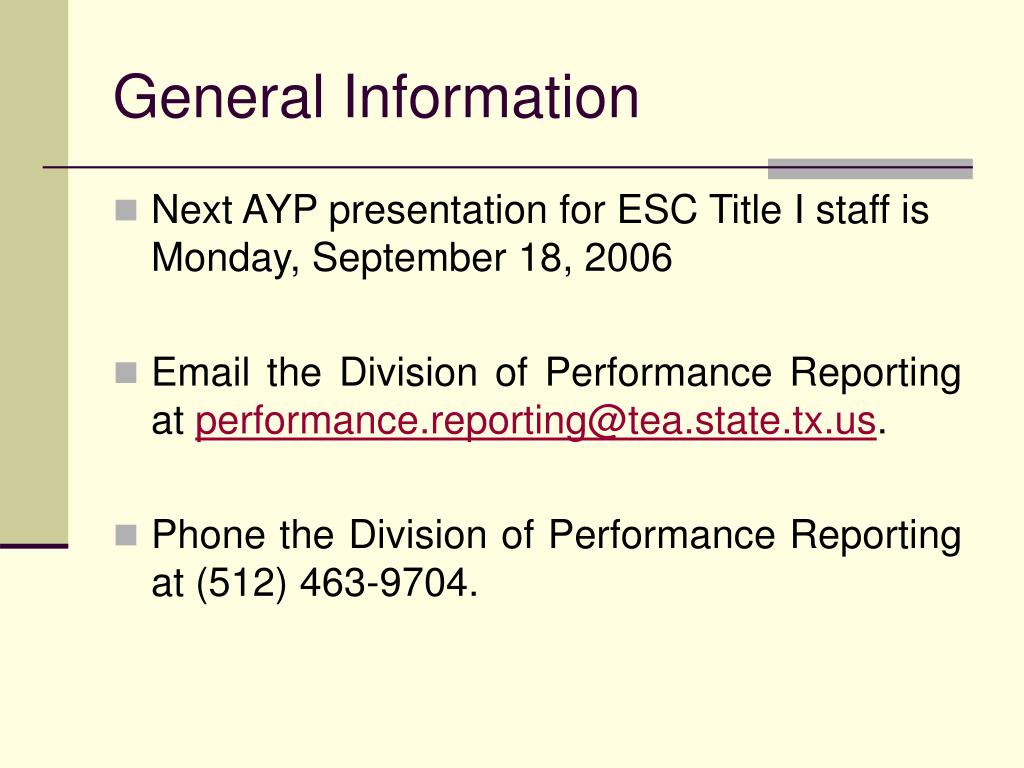 General Information

Next AYP presentation for ESC Title I staff is Monday, September 18, 2006

Email the Division of Performance Reporting at performance.reporting@tea.state.tx.us.

Phone the Division of Performance Reporting at (512) 463-9704.